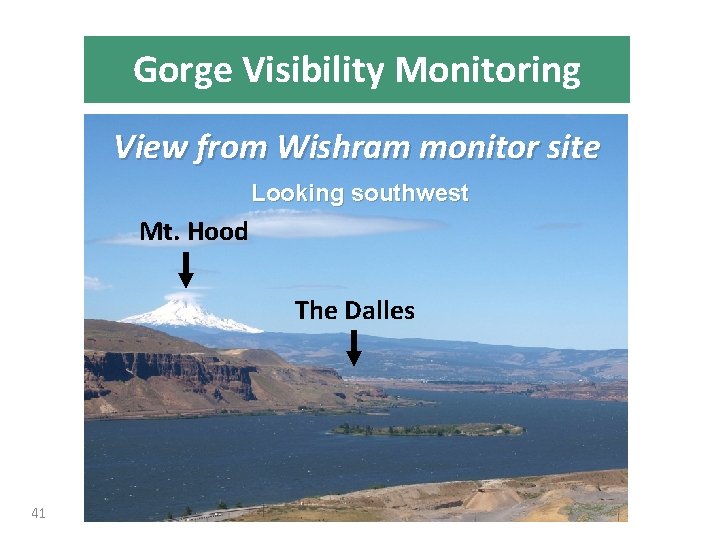 Gorge Visibility Monitoring

View from Wishram monitor site

Looking southwest

Mt. Hood

The Dalles

41